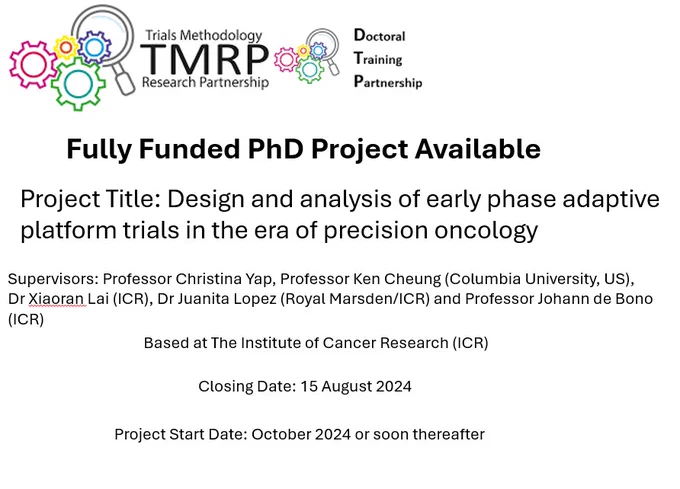 Trials Methodology
TMRP
Research Partnership

Doctoral
Training
Partnership

Fully Funded PhD Project Available

Project Title: Design and analysis of early phase adaptive platform trials in the era of precision oncology

Supervisors: Professor Christina Yap, Professor Ken Cheung (Columbia University, US), Dr Xiaoran Lai (ICR), Dr Juanita Lopez (Royal Marsden/ICR) and Professor Johann de Bono (ICR)

Based at The Institute of Cancer Research (ICR)

Closing Date: 15 August 2024

Project Start Date: October 2024 or soon thereafter